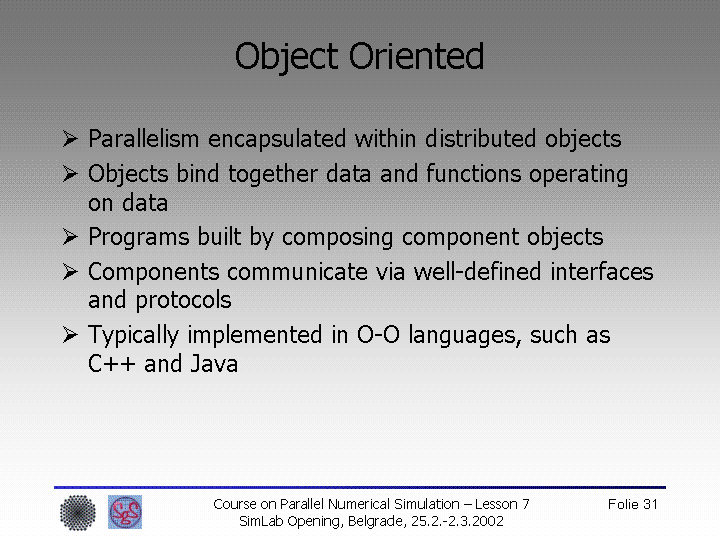 Object Oriented

➢ Parallelism encapsulated within distributed objects
➢ Objects bind together data and functions operating on data
➢ Programs built by composing component objects
➢ Components communicate via well-defined interfaces and protocols
➢ Typically implemented in O-O languages, such as C++ and Java

Course on Parallel Numerical Simulation – Lesson 7
SimLab Opening, Belgrade, 25.2.-2.3.2002

Folie 31